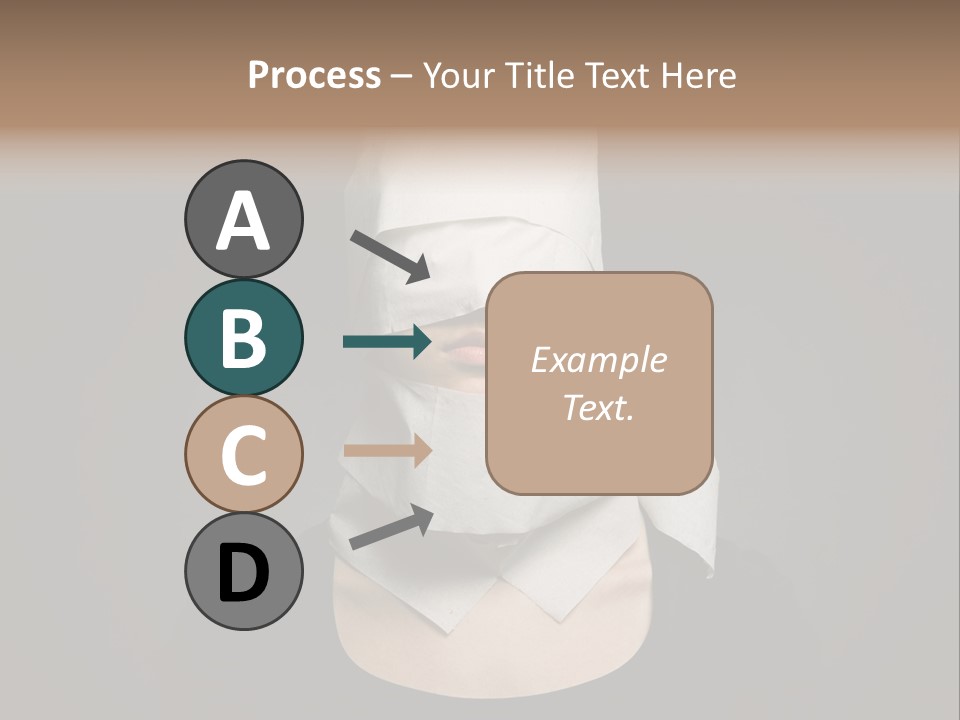 Process – Your Title Text Here

A

B

C

D

Example Text.